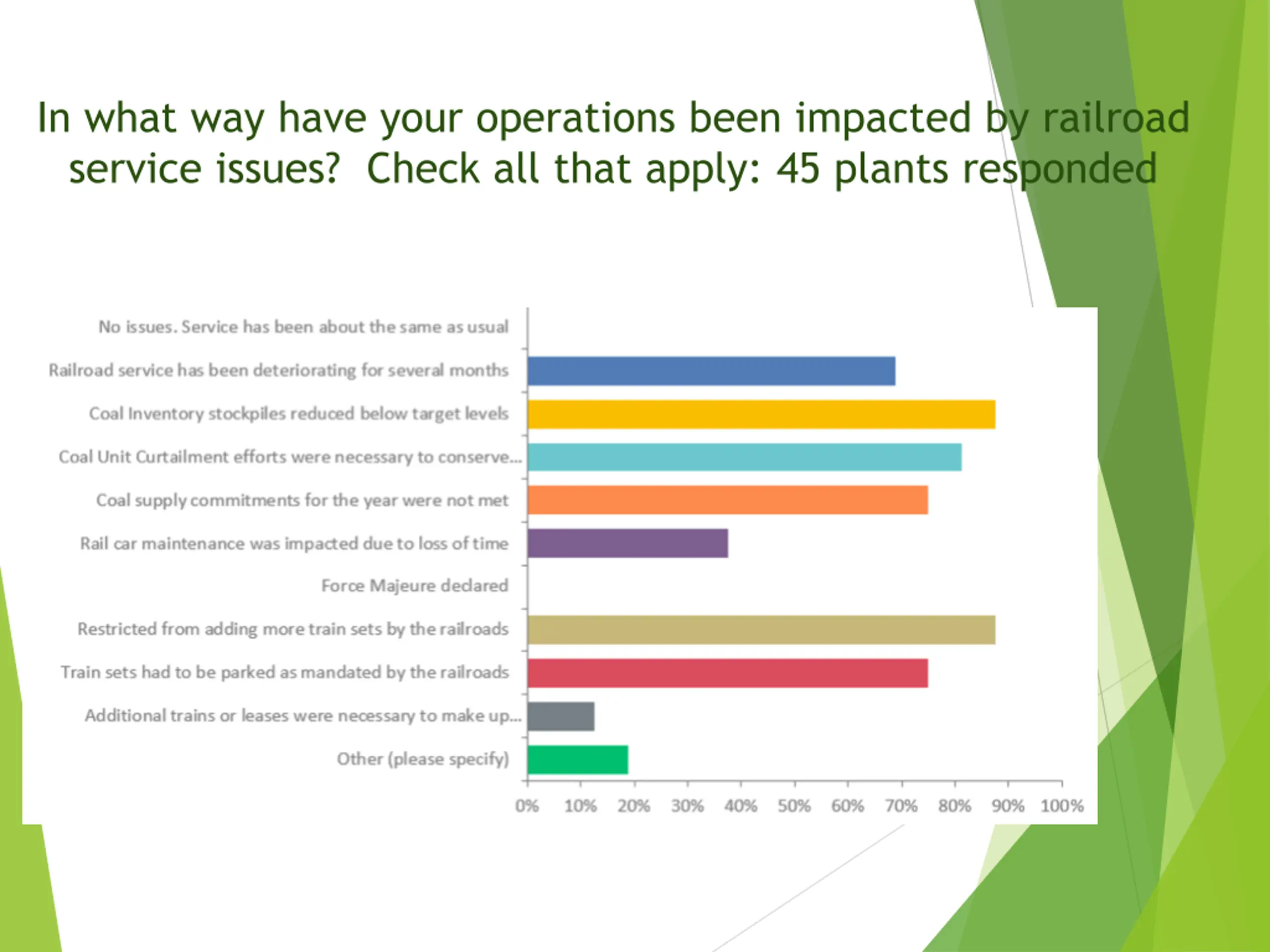 In what way have your operations been impacted by railroad service issues? Check all that apply: 45 plants responded

No issues. Service has been about the same as usual
Railroad service has been deteriorating for several months
Coal Inventory stockpiles reduced below target levels
Coal Unit Curtailment efforts were necessary to conserve...
Coal supply commitments for the year were not met
Rail car maintenance was impacted due to loss of time
Force Majeure declared
Restricted from adding more train sets by the railroads
Train sets had to be parked as mandated by the railroads
Additional trains or leases were necessary to make up...
Other (please specify)

0% 10% 20% 30% 40% 50% 60% 70% 80% 90% 100%